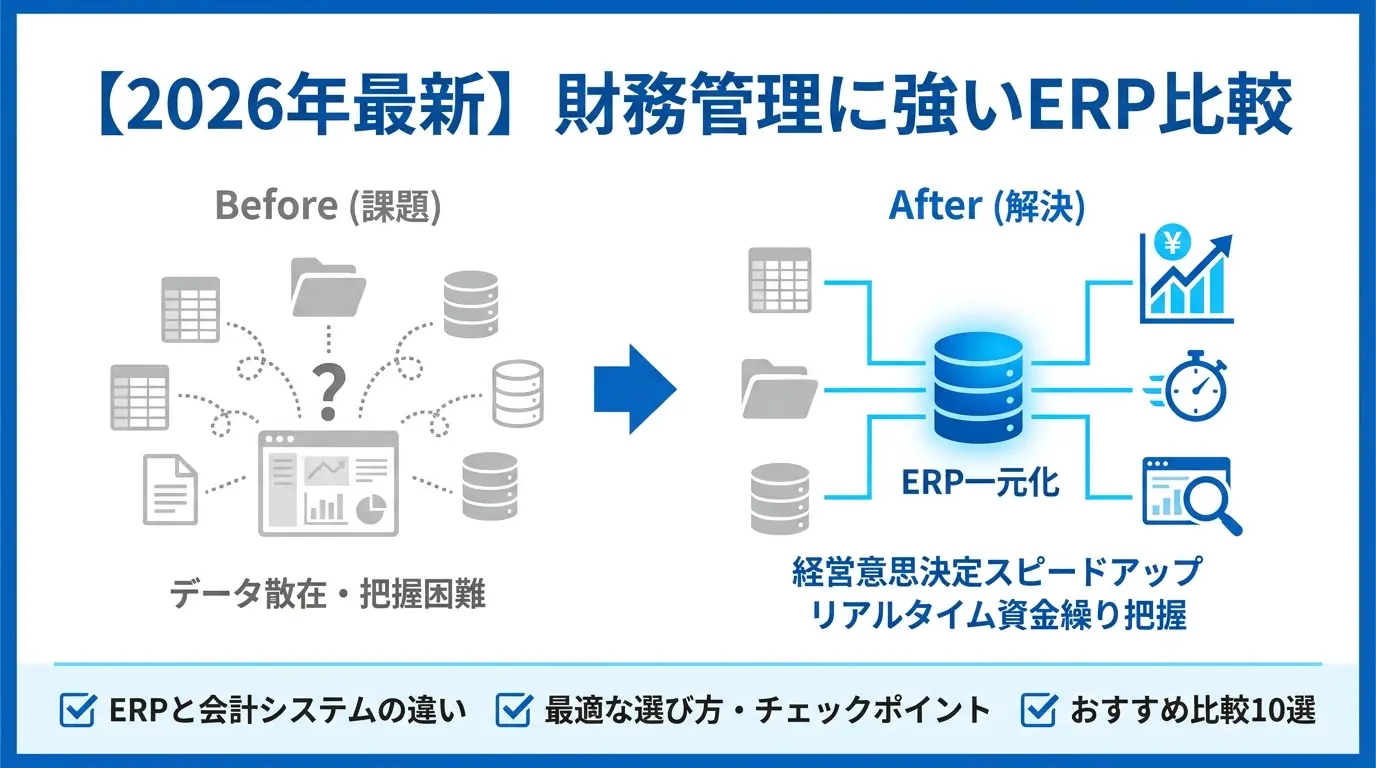 【2026年最新】財務管理に強いERP比較

Before (課題)

?

データ散在・把握困難

After (解決)

¥

ERP一元化

経営意思決定スピードアップ
リアルタイム資金繰り把握

ERPと会計システムの違い　最適な選び方・チェックポイント　おすすめ比較10選